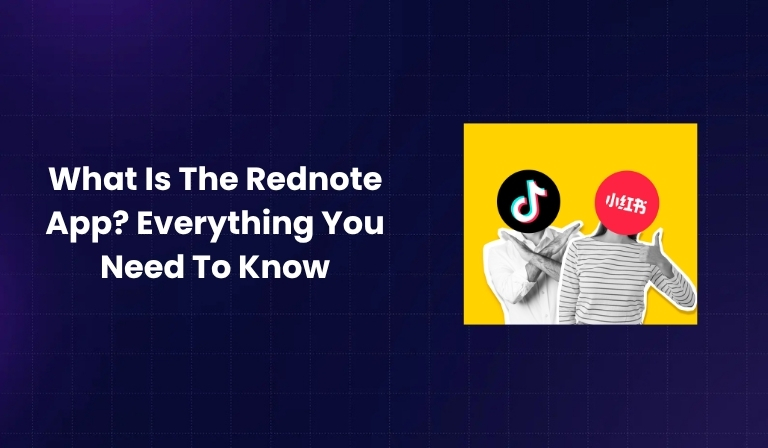 What Is The Rednote App? Everything You Need To Know

小红书